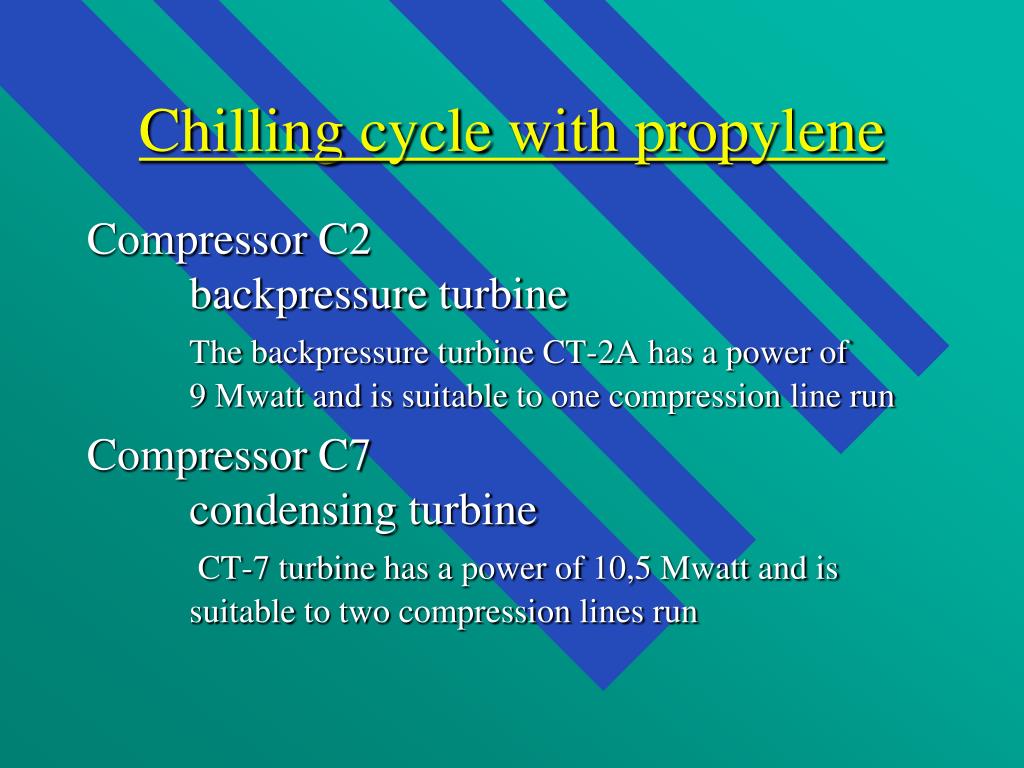 Chilling cycle with propylene

Compressor C2

backpressure turbine

The backpressure turbine CT-2A has a power of 9 Mwatt and is suitable to one compression line run

Compressor C7

condensing turbine

CT-7 turbine has a power of 10,5 Mwatt and is suitable to two compression lines run